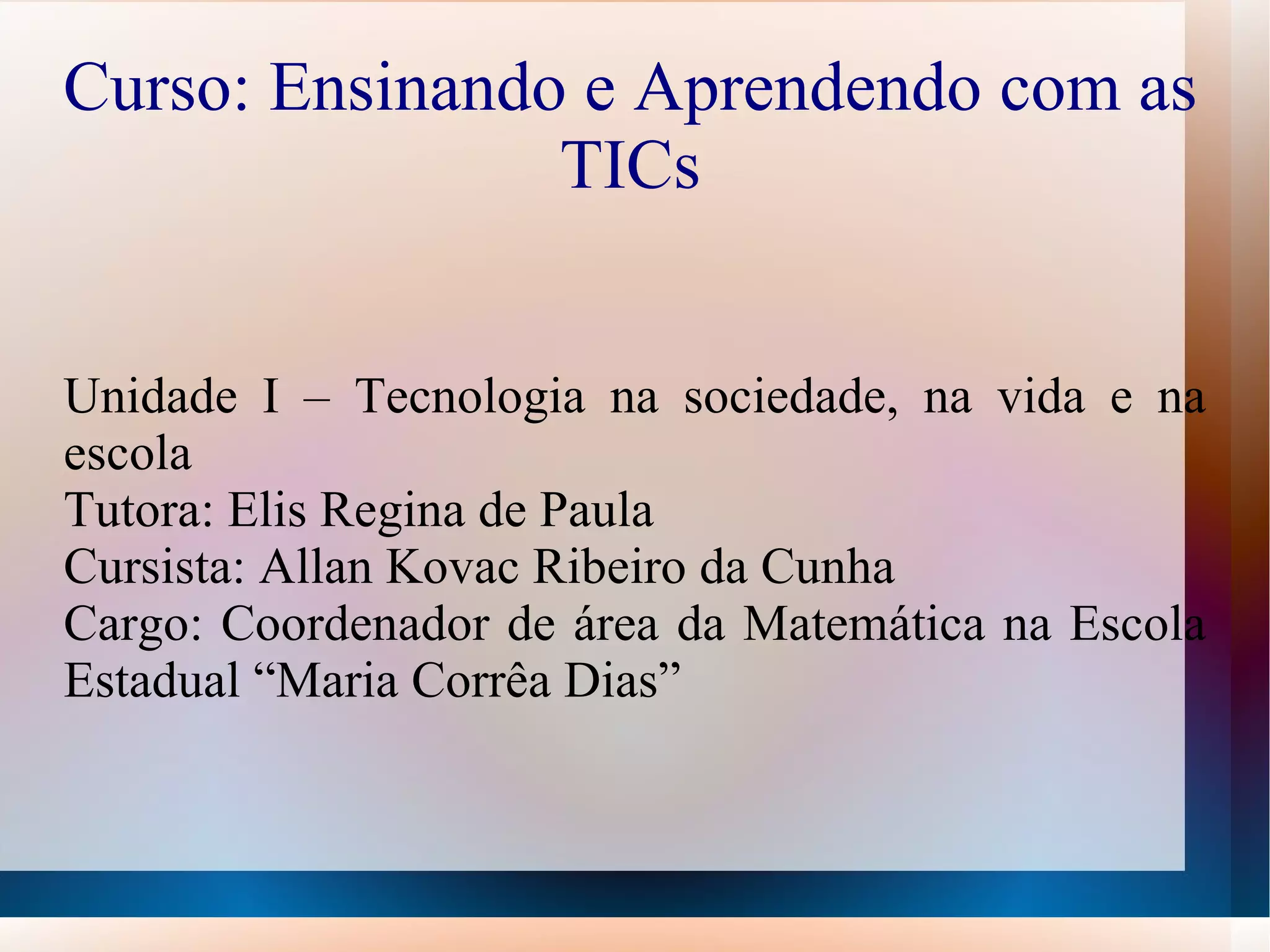 Curso: Ensinando e Aprendendo com as TICs

Unidade I – Tecnologia na sociedade, na vida e na escola
Tutora: Elis Regina de Paula
Cursista: Allan Kovac Ribeiro da Cunha
Cargo: Coordenador de área da Matemática na Escola Estadual “Maria Corrêa Dias”